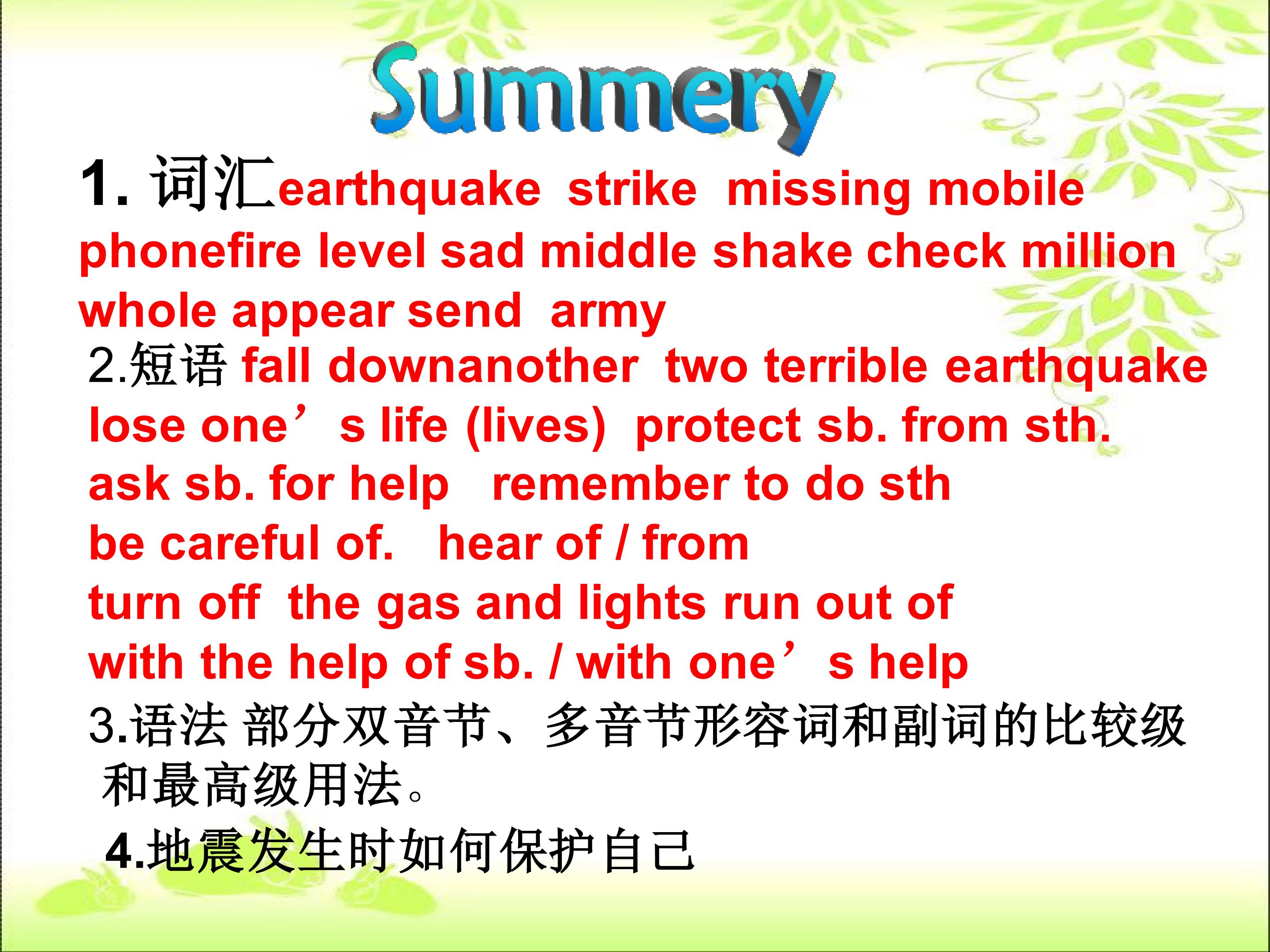 Summery

1. 词汇earthquake strike missing mobile phonefire level sad middle shake check million whole appear send army

2.短语 fall downanother two terrible earthquake lose one’s life (lives) protect sb. from sth. ask sb. for help remember to do sth be careful of. hear of / from turn off the gas and lights run out of with the help of sb. / with one’s help

3.语法 部分双音节、多音节形容词和副词的比较级和最高级用法。

4.地震发生时如何保护自己